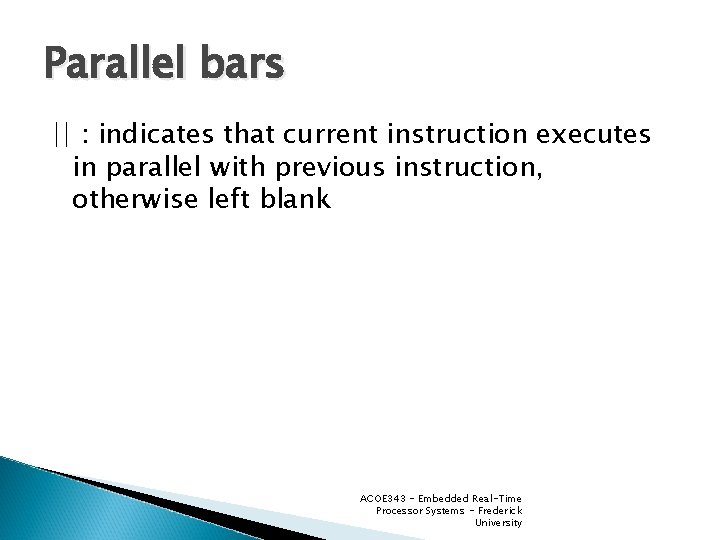 Parallel bars

|| : indicates that current instruction executes in parallel with previous instruction, otherwise left blank

ACOE343 - Embedded Real-Time Processor Systems - Frederick University